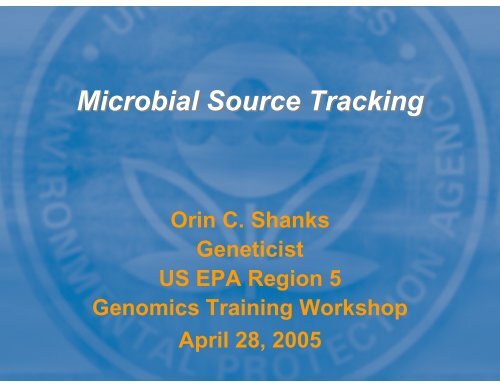 Microbial Source Tracking

Orin C. Shanks
Geneticist
US EPA Region 5
Genomics Training Workshop
April 28, 2005